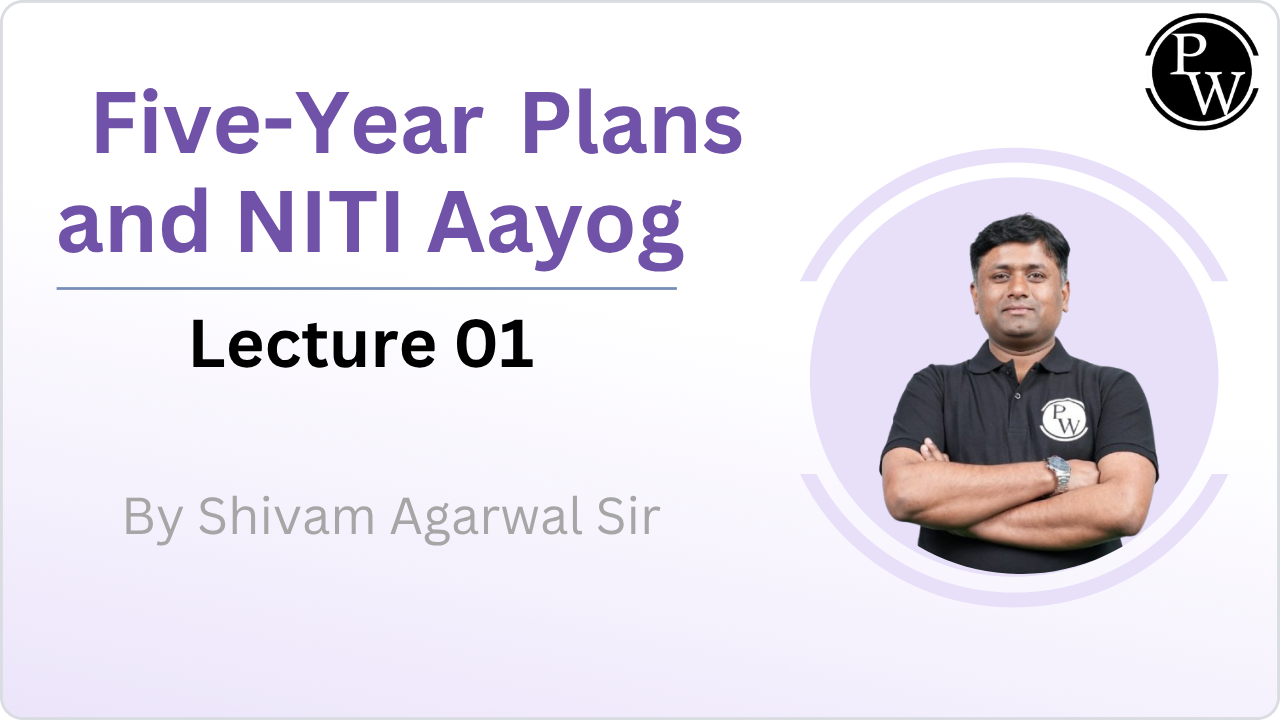 PW

Five-Year Plans and NITI Aayog

Lecture 01

By Shivam Agarwal Sir

PW